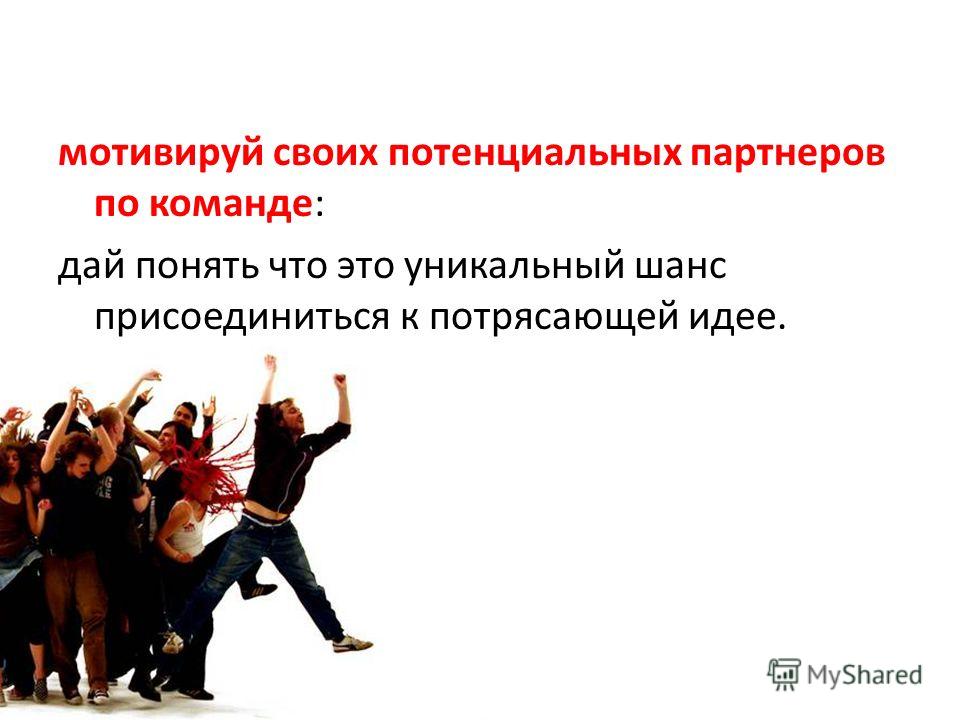 мотивируй своих потенциальных партнеров по команде:

дай понять что это уникальный шанс присоединиться к потрясающей идее.

MyShared